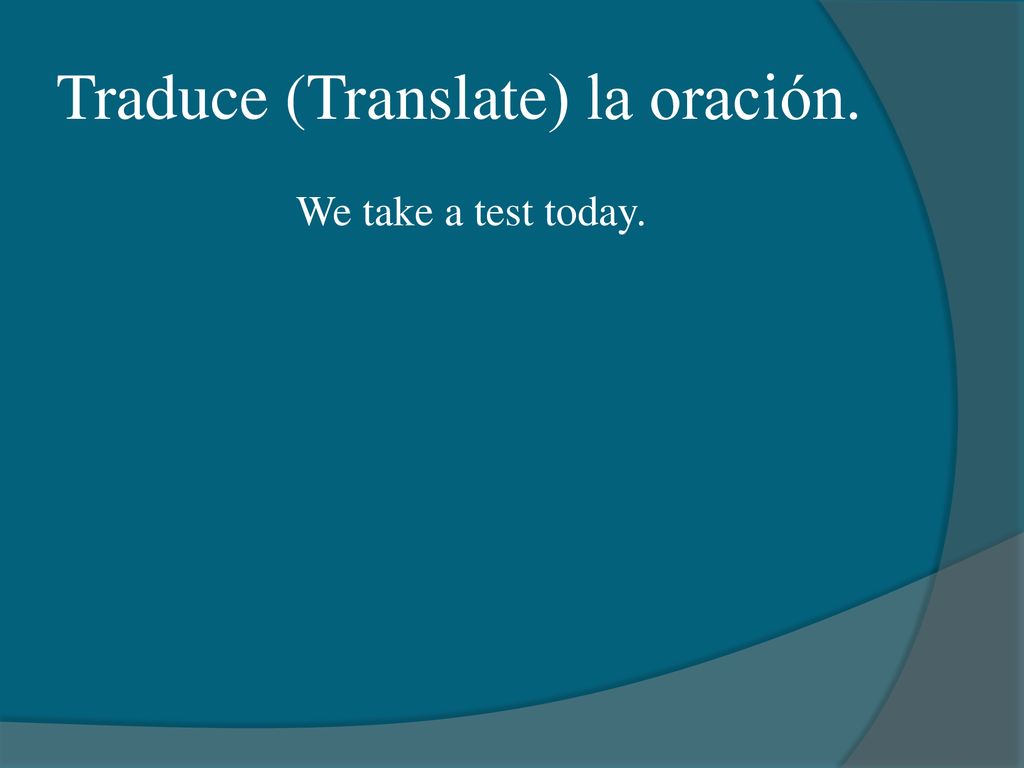 Traduce (Translate) la oración.

We take a test today.